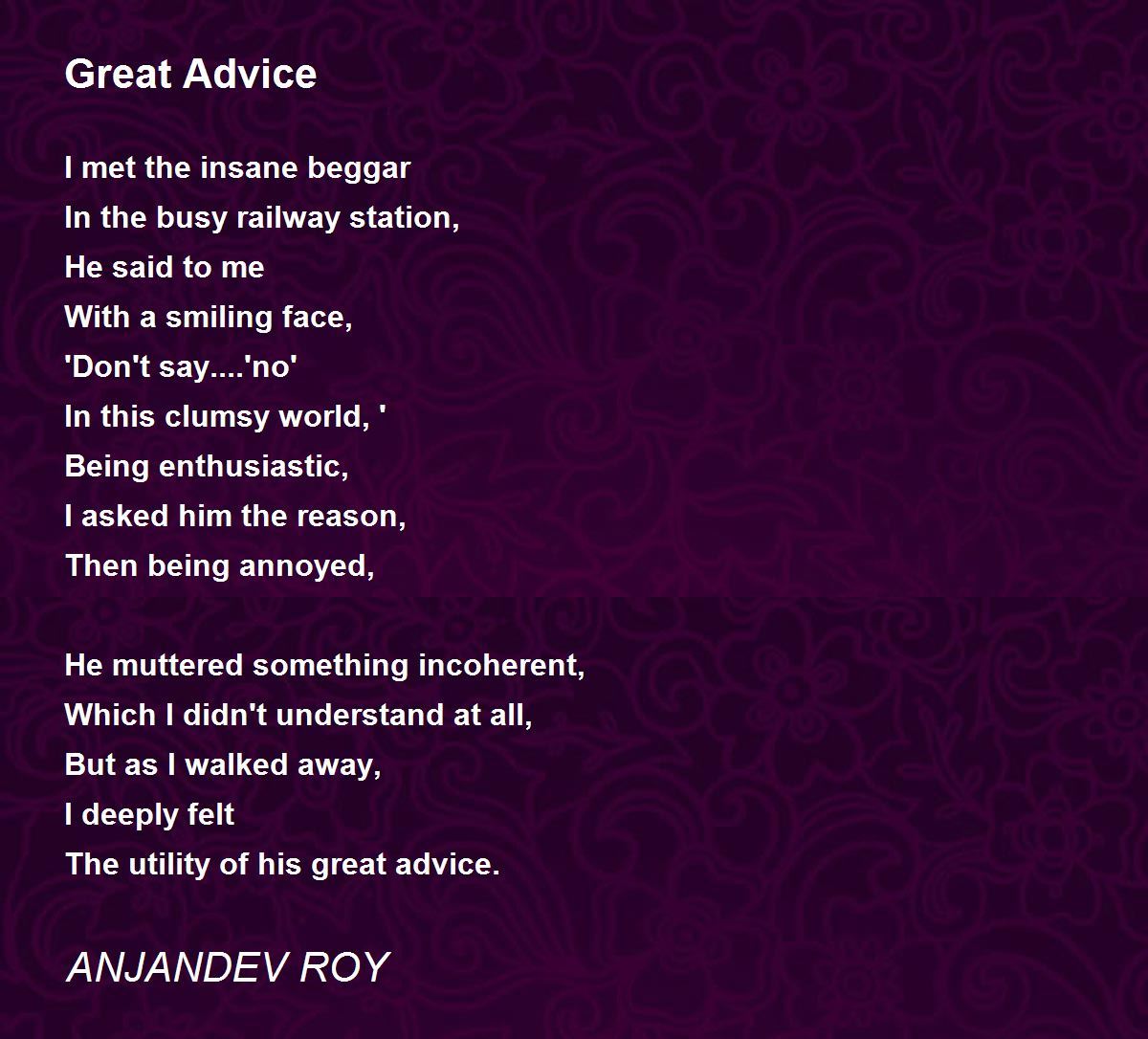 Great Advice

I met the insane beggar
In the busy railway station,
He said to me
With a smiling face,
'Don't say....'no'
In this clumsy world, '
Being enthusiastic,
I asked him the reason,
Then being annoyed,

He muttered something incoherent,
Which I didn't understand at all,
But as I walked away,
I deeply felt
The utility of his great advice.

ANJANDEV ROY